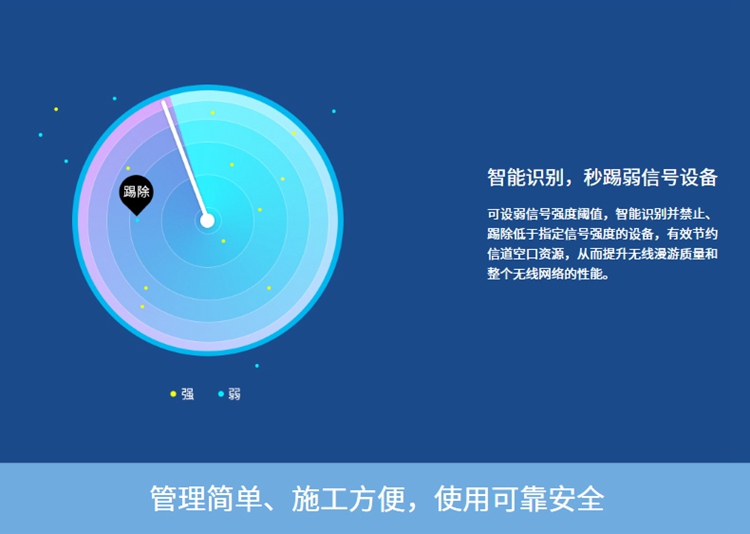 踢除

强 弱

智能识别，秒踢弱信号设备

可设弱信号强度阈值，智能识别并禁止、踢除低于指定信号强度的设备，有效节约信道空口资源，从而提升无线漫游质量和整个无线网络的性能。

管理简单、施工方便，使用可靠安全